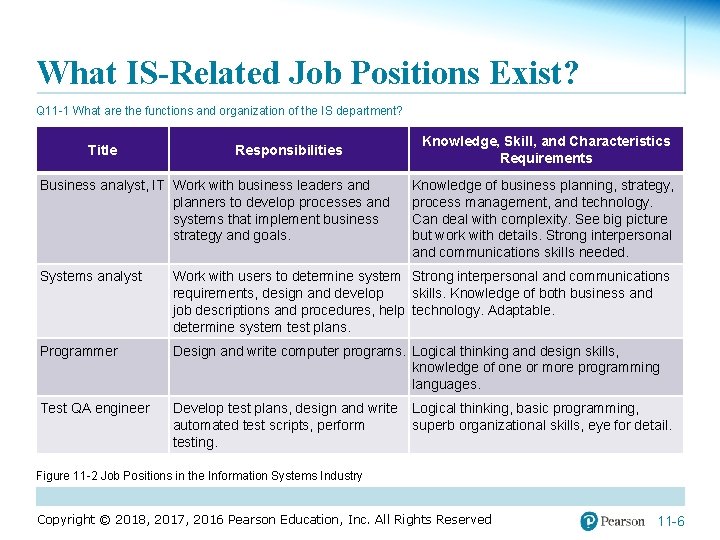 What IS-Related Job Positions Exist?

Q11-1 What are the functions and organization of the IS department?

| Title | Responsibilities | Knowledge, Skill, and Characteristics Requirements |
|---|---|---|
| Business analyst, IT | Work with business leaders and planners to develop processes and systems that implement business strategy and goals. | Knowledge of business planning, strategy, process management, and technology. Can deal with complexity. See big picture but work with details. Strong interpersonal and communications skills needed. |
| Systems analyst | Work with users to determine system requirements, design and develop job descriptions and procedures, help determine system test plans. | Strong interpersonal and communications skills. Knowledge of both business and technology. Adaptable. |
| Programmer | Design and write computer programs. | Logical thinking and design skills, knowledge of one or more programming languages. |
| Test QA engineer | Develop test plans, design and write automated test scripts, perform testing. | Logical thinking, basic programming, superb organizational skills, eye for detail. |

Figure 11-2 Job Positions in the Information Systems Industry

Copyright © 2018, 2017, 2016 Pearson Education, Inc. All Rights Reserved

Pearson

11-6